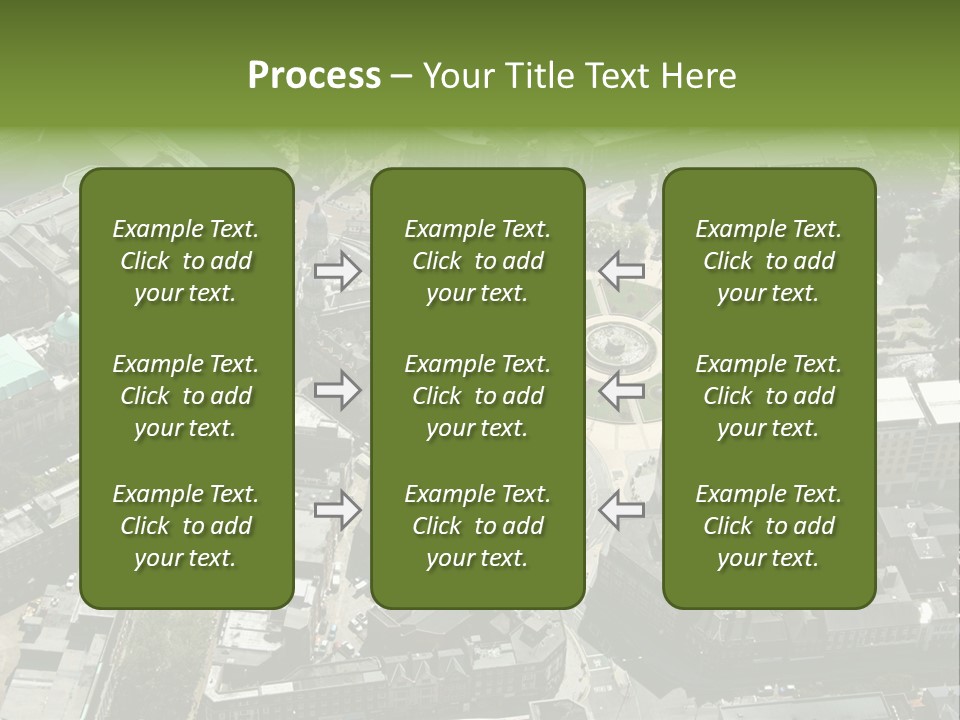 Process – Your Title Text Here

Example Text. Click to add your text.

Example Text. Click to add your text.

Example Text. Click to add your text.

Example Text. Click to add your text.

Example Text. Click to add your text.

Example Text. Click to add your text.

Example Text. Click to add your text.

Example Text. Click to add your text.

Example Text. Click to add your text.